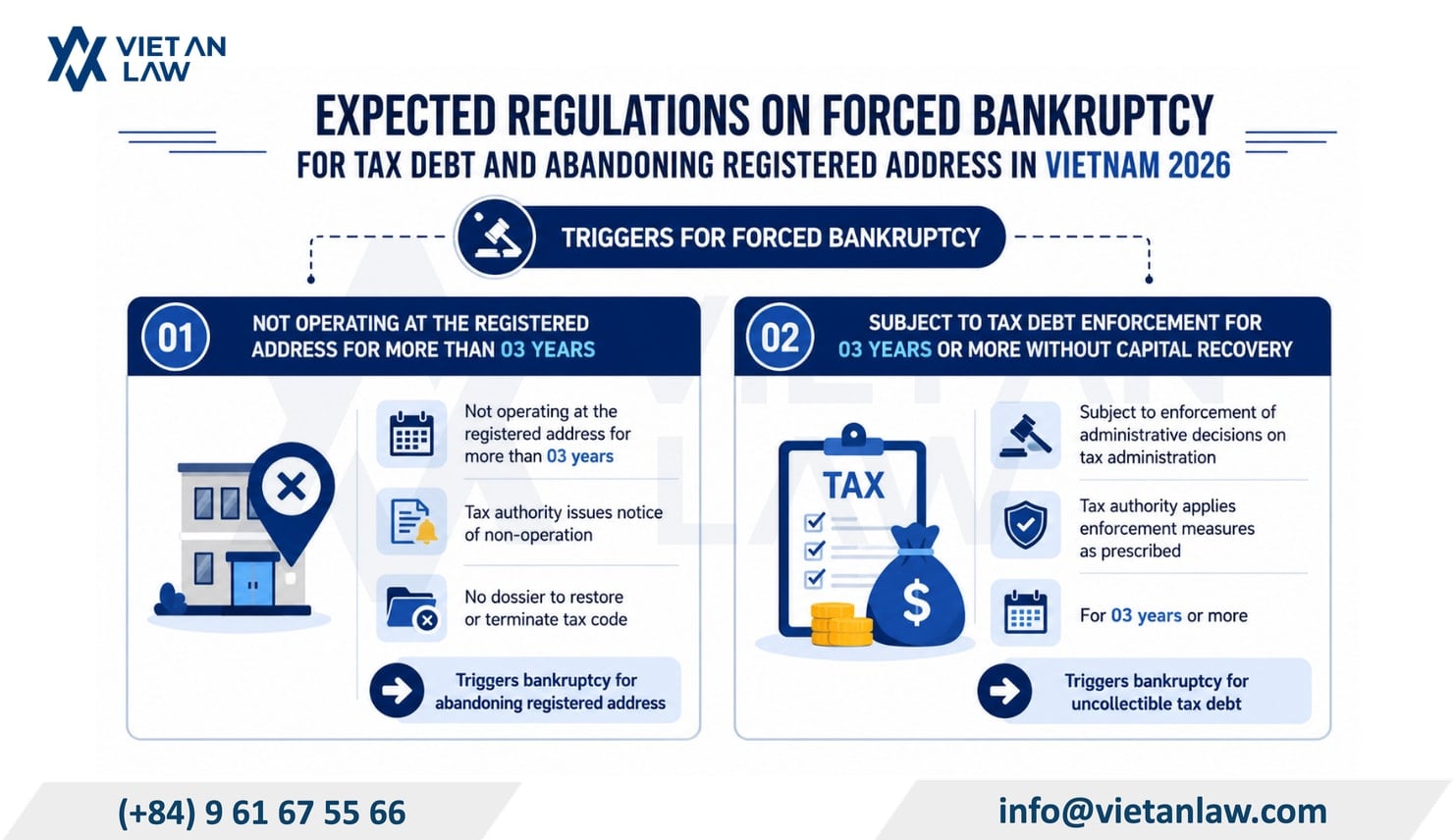 VIET AN LAW

EXPECTED REGULATIONS ON FORCED BANKRUPTCY
FOR TAX DEBT AND ABANDONING REGISTERED ADDRESS IN VIETNAM 2026

TRIGGERS FOR FORCED BANKRUPTCY

01 NOT OPERATING AT THE REGISTERED ADDRESS FOR MORE THAN 03 YEARS

Not operating at the registered address for more than 03 years

Tax authority issues notice of non-operation

No dossier to restore or terminate tax code

Triggers bankruptcy for abandoning registered address

02 SUBJECT TO TAX DEBT ENFORCEMENT FOR 03 YEARS OR MORE WITHOUT CAPITAL RECOVERY

TAX

$

Subject to enforcement of administrative decisions on tax administration

Tax authority applies enforcement measures as prescribed

For 03 years or more

Triggers bankruptcy for uncollectible tax debt

(+84) 9 61 67 55 66

info@vietanlaw.com